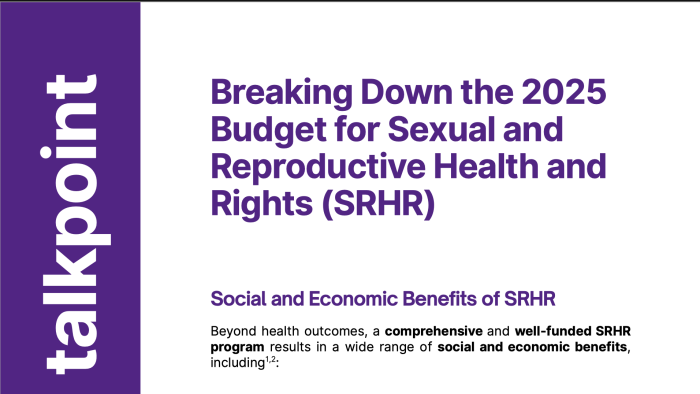 talkpoint

Breaking Down the 2025 Budget for Sexual and Reproductive Health and Rights (SRHR)

Social and Economic Benefits of SRHR

Beyond health outcomes, a comprehensive and well-funded SRHR program results in a wide range of social and economic benefits, including$^{1,2}$: